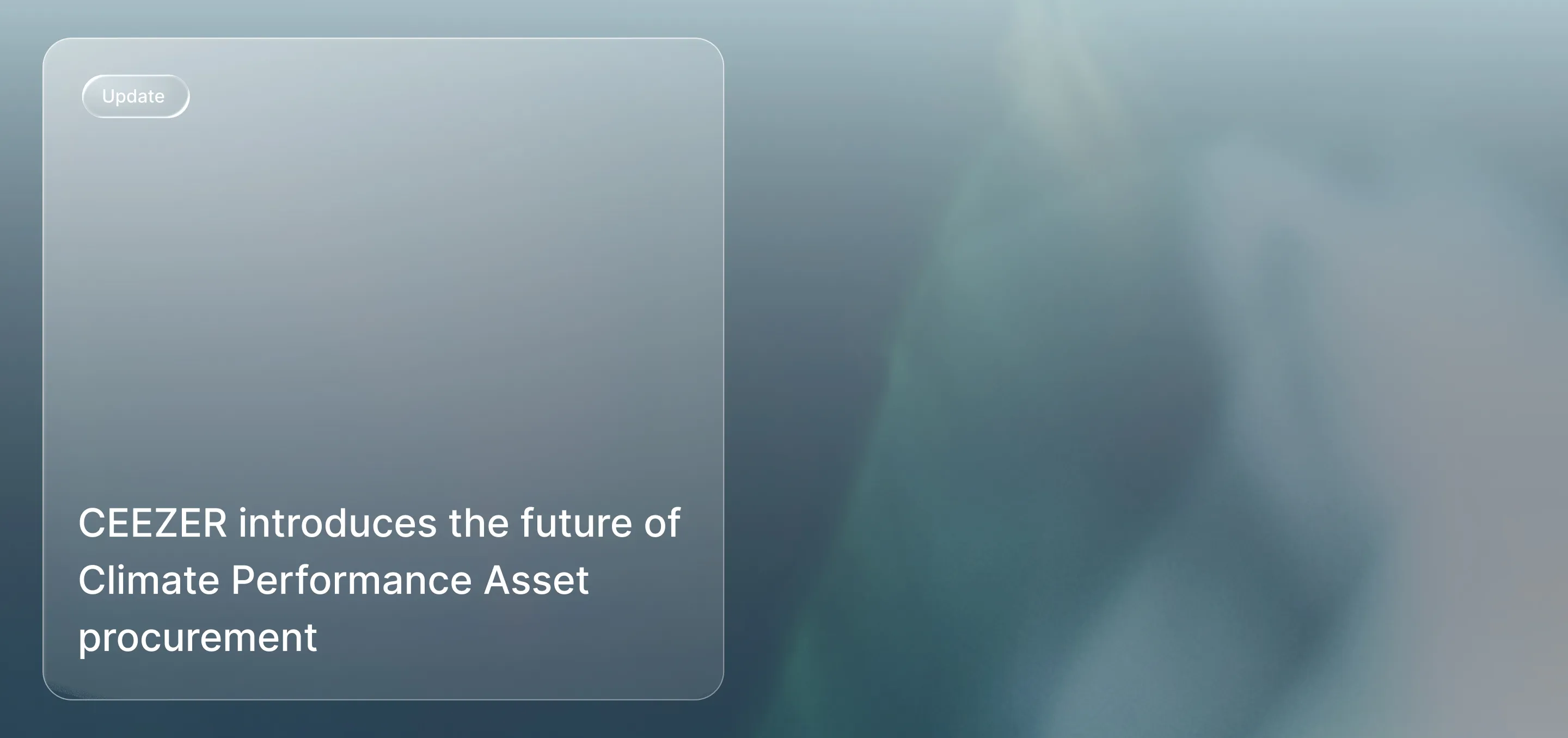 Update

CEEZER introduces the future of Climate Performance Asset procurement